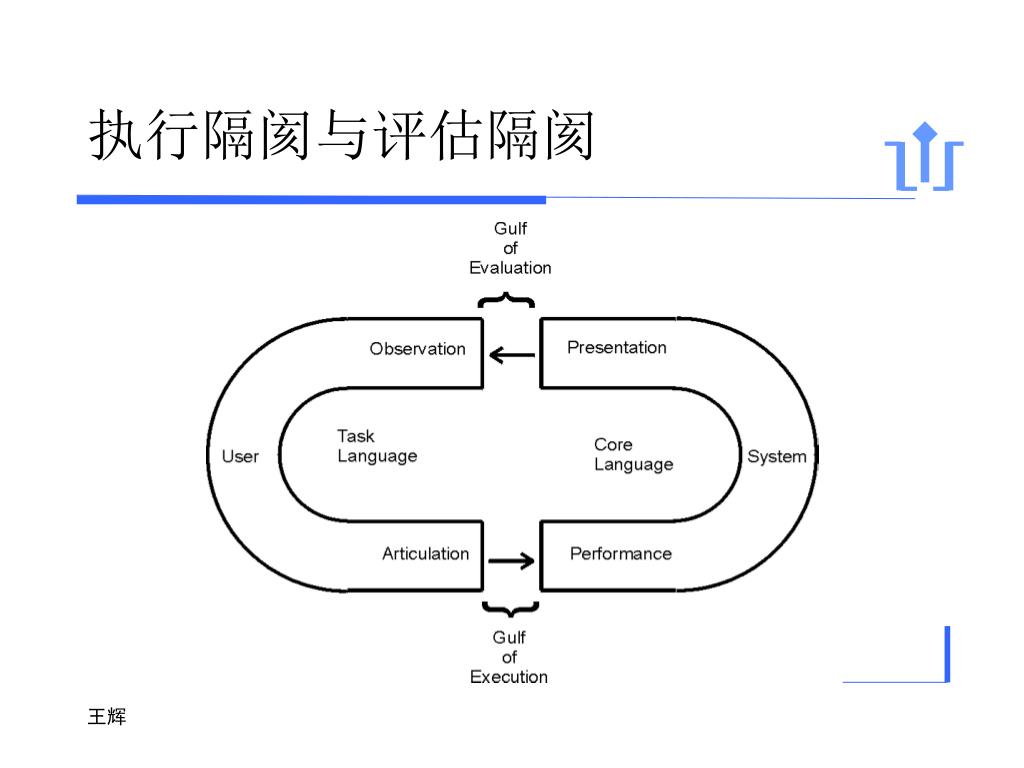 执行隔阂与评估隔阂

Gulf of Evaluation

Observation

Presentation

User

Task Language

Core Language

System

Articulation

Performance

Gulf of Execution

王辉